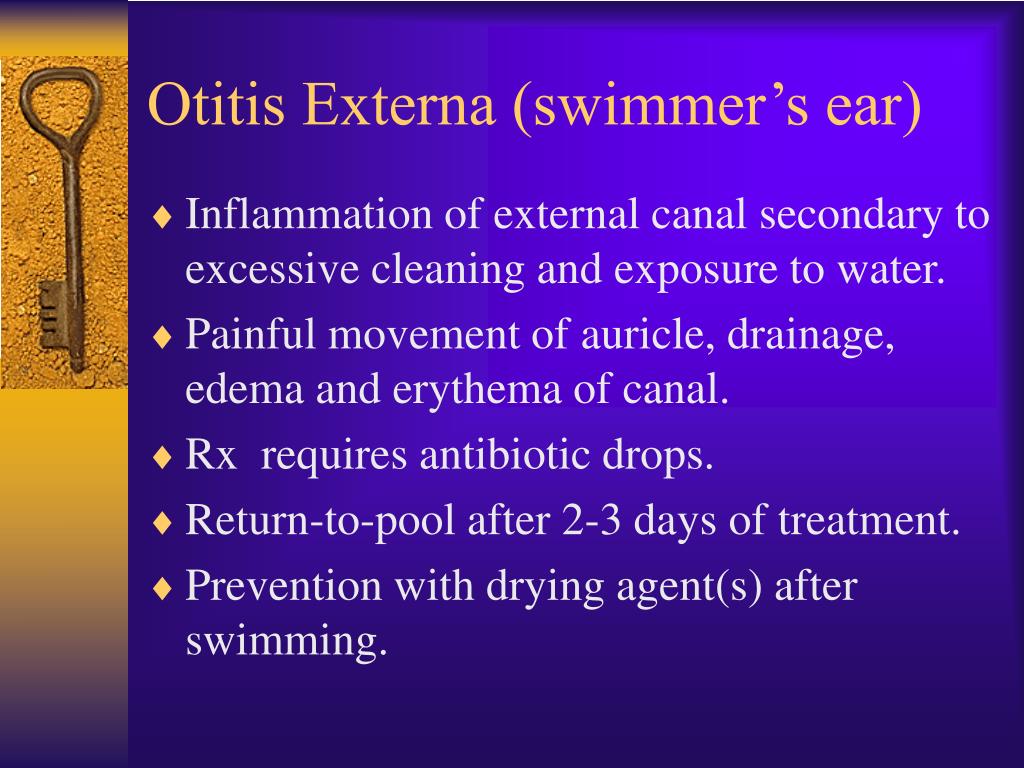 Otitis Externa (swimmer’s ear)

♦ Inflammation of external canal secondary to excessive cleaning and exposure to water.

♦ Painful movement of auricle, drainage, edema and erythema of canal.

♦ Rx requires antibiotic drops.

♦ Return-to-pool after 2-3 days of treatment.

♦ Prevention with drying agent(s) after swimming.